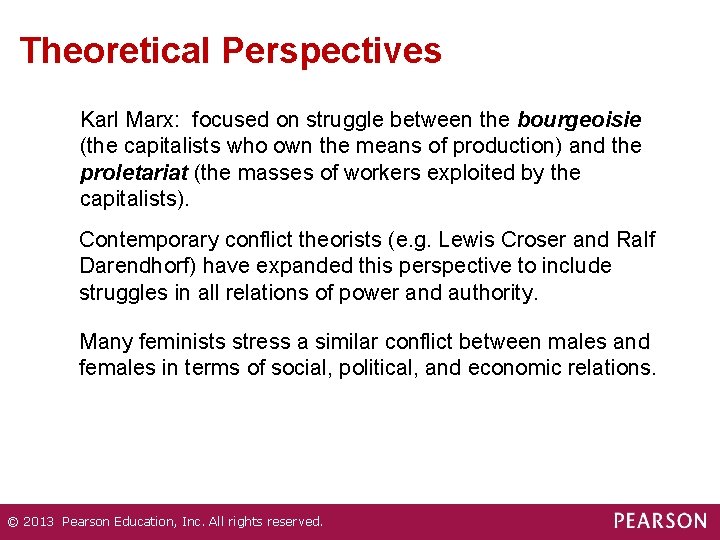 Theoretical Perspectives

Karl Marx: focused on struggle between the bourgeoisie (the capitalists who own the means of production) and the proletariat (the masses of workers exploited by the capitalists).

Contemporary conflict theorists (e.g. Lewis Croser and Ralf Darendhorf) have expanded this perspective to include struggles in all relations of power and authority.

Many feminists stress a similar conflict between males and females in terms of social, political, and economic relations.

© 2013 Pearson Education, Inc. All rights reserved.

PEARSON